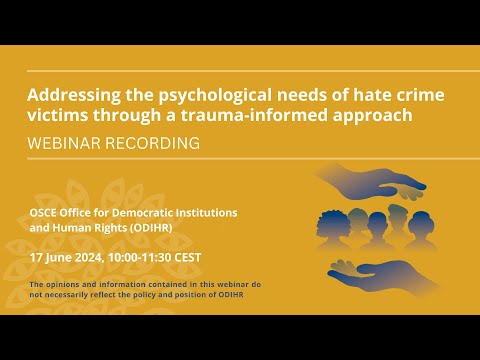 Addressing the psychological needs of hate crime victims through a trauma-informed approach

WEBINAR RECORDING

OSCE Office for Democratic Institutions and Human Rights (ODIHR)

17 June 2024, 10:00-11:30 CEST

The opinions and information contained in this webinar do not necessarily reflect the policy and position of ODIHR